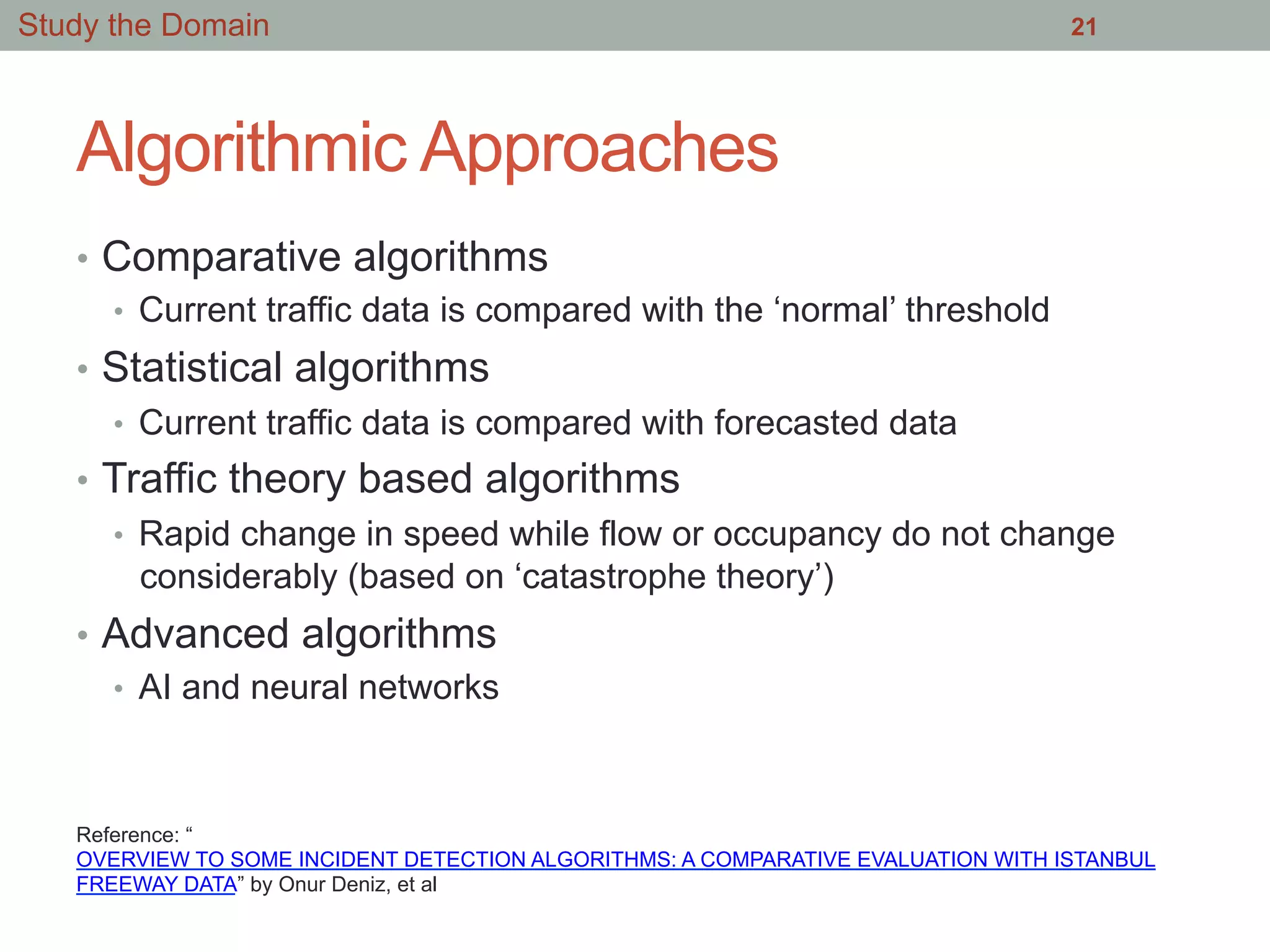 Study the Domain 21

Algorithmic Approaches

• Comparative algorithms
 • Current traffic data is compared with the ‘normal’ threshold
• Statistical algorithms
 • Current traffic data is compared with forecasted data
• Traffic theory based algorithms
 • Rapid change in speed while flow or occupancy do not change considerably (based on ‘catastrophe theory’)
• Advanced algorithms
 • AI and neural networks

Reference: “OVERVIEW TO SOME INCIDENT DETECTION ALGORITHMS: A COMPARATIVE EVALUATION WITH ISTANBUL FREEWAY DATA” by Onur Deniz, et al